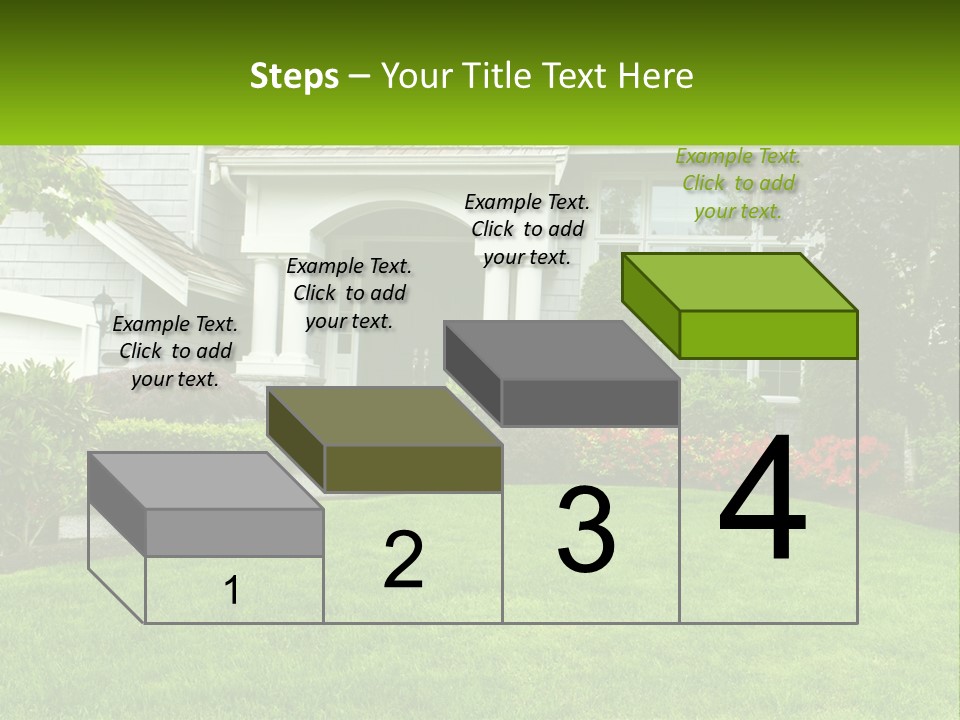 Steps – Your Title Text Here

Example Text. Click to add your text.

Example Text. Click to add your text.

Example Text. Click to add your text.

Example Text. Click to add your text.

1

2

3

4